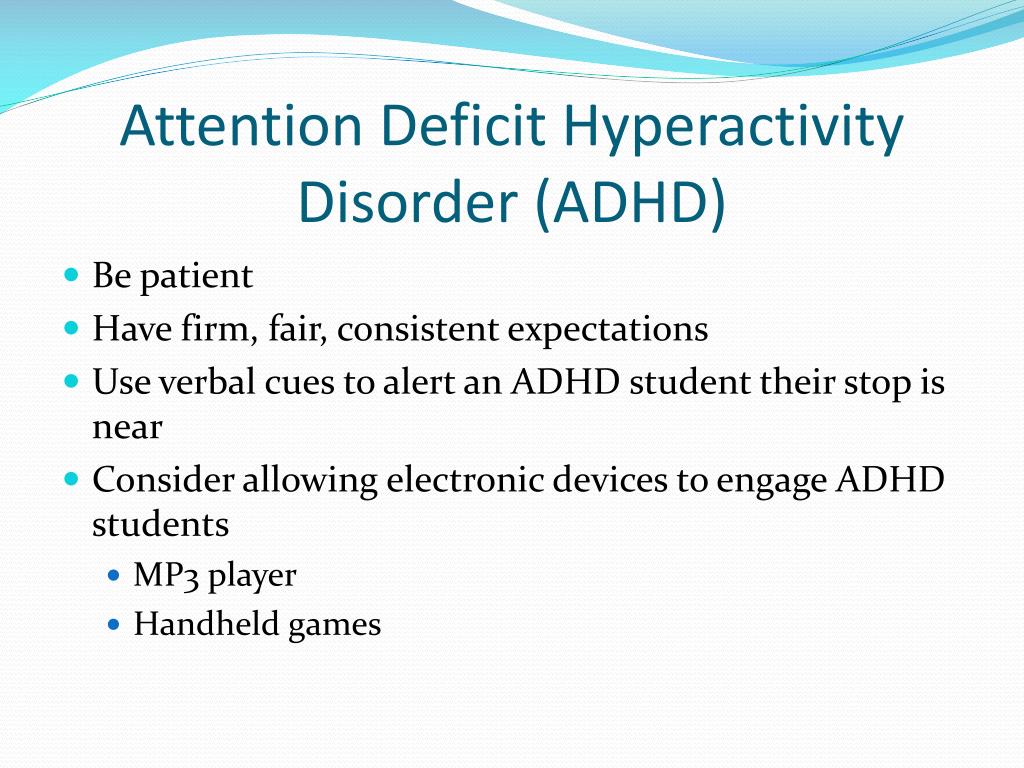 Attention Deficit Hyperactivity Disorder (ADHD)

- Be patient
- Have firm, fair, consistent expectations
- Use verbal cues to alert an ADHD student their stop is near
- Consider allowing electronic devices to engage ADHD students
  - MP3 player
  - Handheld games